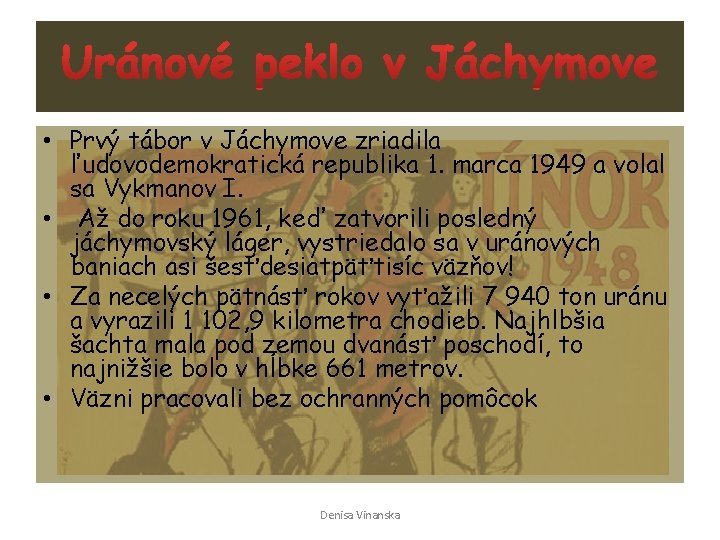 Uránové peklo v Jáchymove

• Prvý tábor v Jáchymove zriadila ľudovodemokratická republika 1. marca 1949 a volal sa Vykmanov I.
• Až do roku 1961, keď zatvorili posledný jáchymovský láger, vystriedalo sa v uránových baniach asi šesťdesiatpäťtisíc väzňov!
• Za necelých pätnásť rokov vyťažili 7 940 ton uránu a vyrazili 1 102,9 kilometra chodieb. Najhlbšia šachta mala pod zemou dvanásť poschodí, to najnižšie bolo v hĺbke 661 metrov.
• Väzni pracovali bez ochranných pomôcok

ÚNOR 1948

Denisa Vinanska